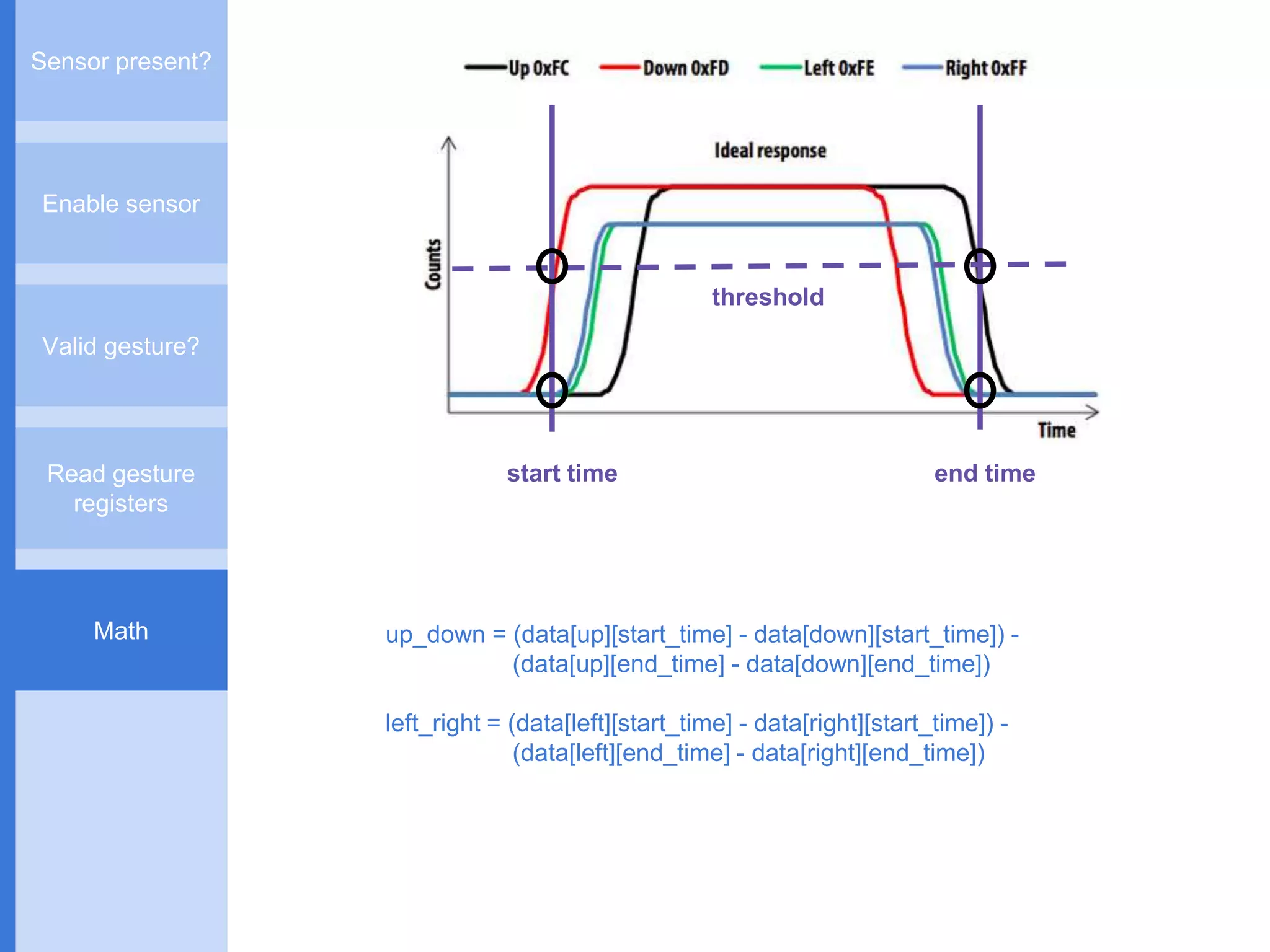 Sensor present?

Enable sensor

Valid gesture?

Read gesture registers

Math

Up 0xFC Down 0xFD Left 0xFE Right 0xFF

Ideal response

Counts

threshold

Time

start time

end time

up_down = (data[up][start_time] - data[down][start_time]) - (data[up][end_time] - data[down][end_time])

left_right = (data[left][start_time] - data[right][start_time]) - (data[left][end_time] - data[right][end_time])